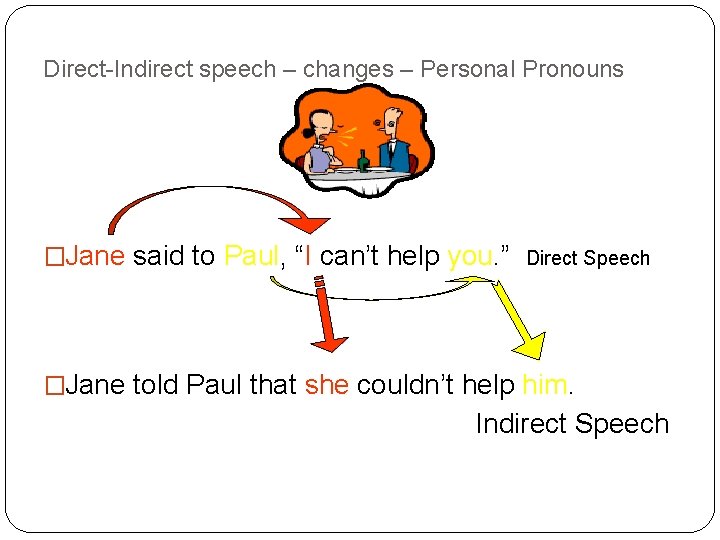 Direct-Indirect speech – changes – Personal Pronouns

□Jane said to Paul, “I can’t help you.” Direct Speech

□Jane told Paul that she couldn’t help him.

Indirect Speech